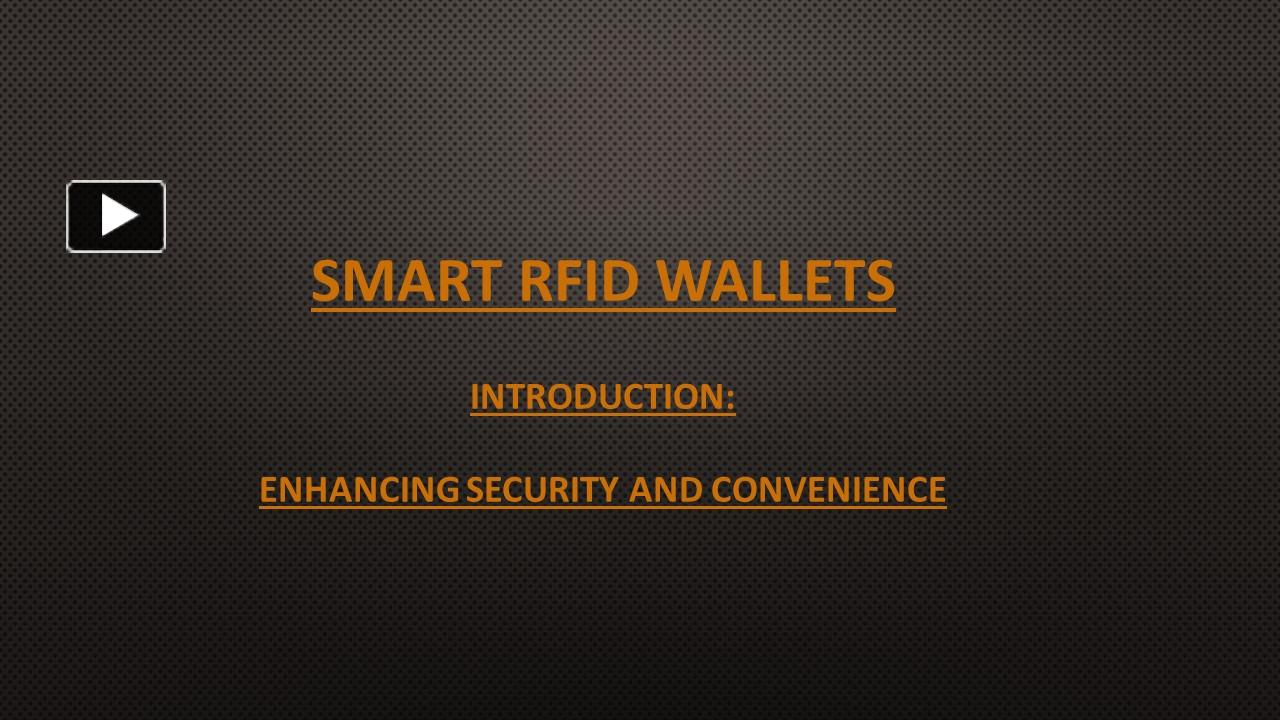 SMART RFID WALLETS

INTRODUCTION:

ENHANCING SECURITY AND CONVENIENCE